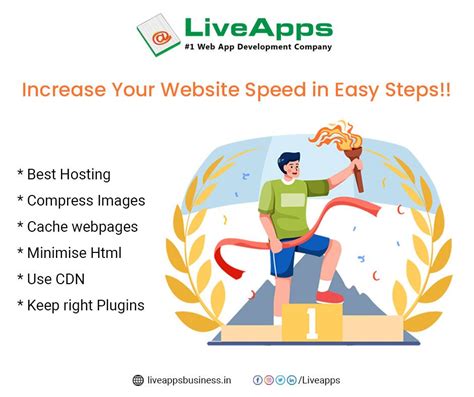 @ LiveApps
#1 Web App Development Company

Increase Your Website Speed in Easy Steps!!

* Best Hosting
* Compress Images
* Cache webpages
* Minimise Html
* Use CDN
* Keep right Plugins

1

liveappsbusiness.in /Liveapps